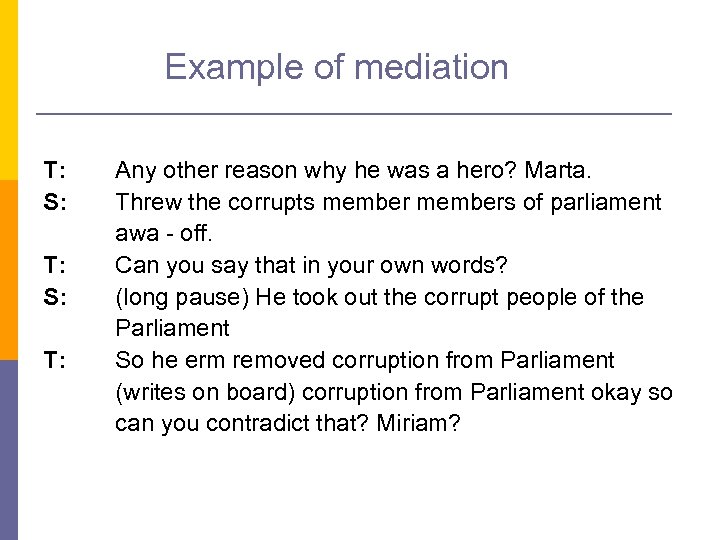 Example of mediation

T: Any other reason why he was a hero? Marta.

S: Threw the corrupts member members of parliament awa - off.

T: Can you say that in your own words?

S: (long pause) He took out the corrupt people of the Parliament

T: So he erm removed corruption from Parliament (writes on board) corruption from Parliament okay so can you contradict that? Miriam?